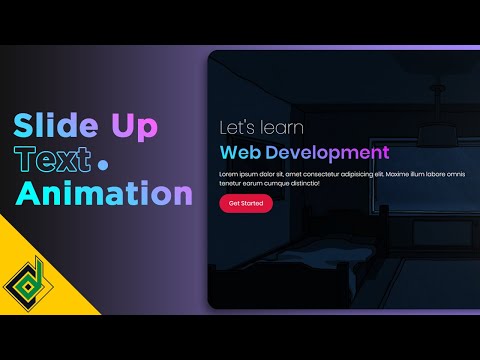 Slide Up
Text.
Animation

Let's learn
Web Development

Lorem ipsum dolor sit, amet consectetur adipisicing elit. Maxime illum labore omnis tenetur earum cumque distinctio!

Get Started